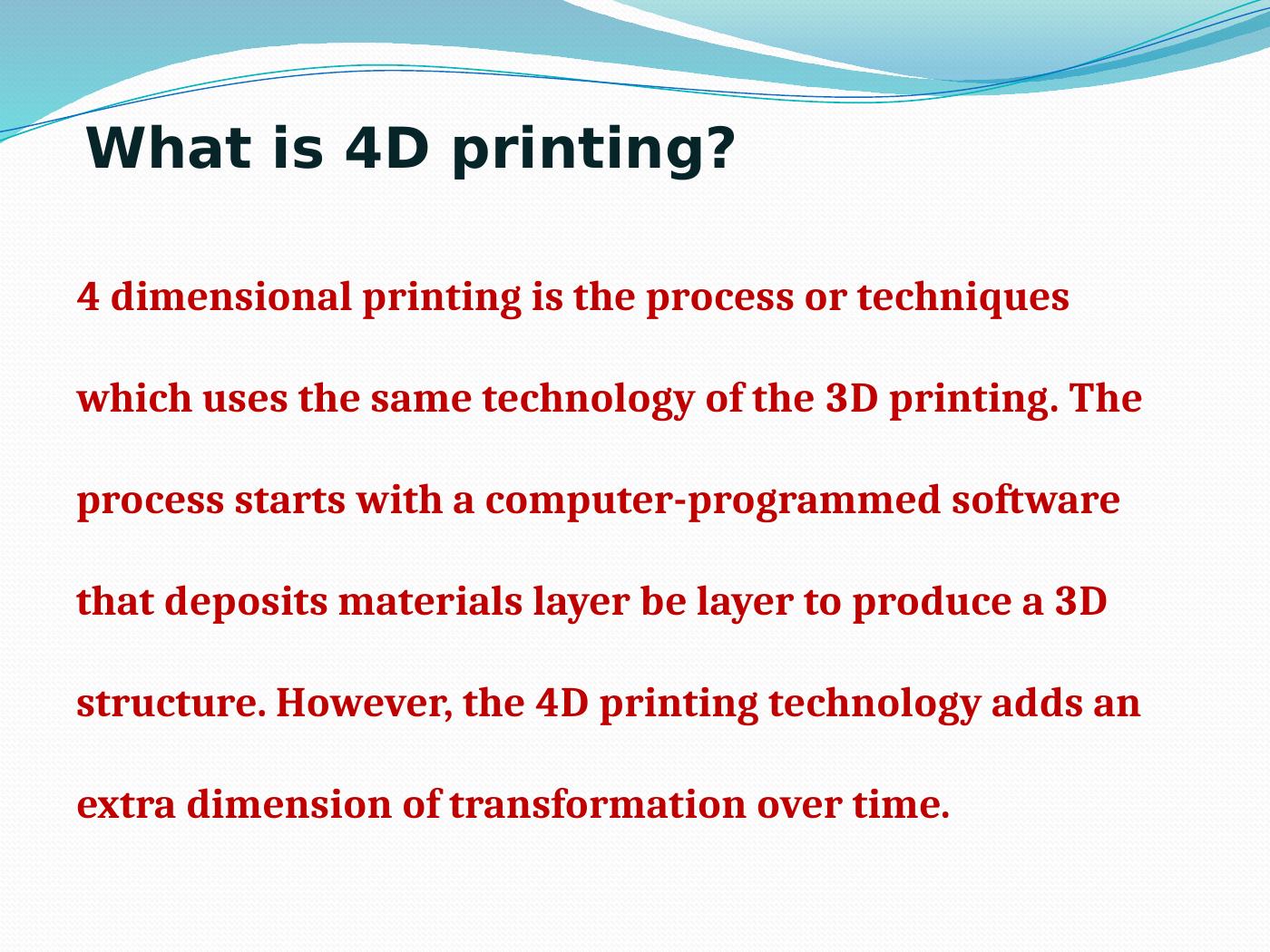 What is 4D printing?

4 dimensional printing is the process or techniques which uses the same technology of the 3D printing. The process starts with a computer-programmed software that deposits materials layer be layer to produce a 3D structure. However, the 4D printing technology adds an extra dimension of transformation over time.